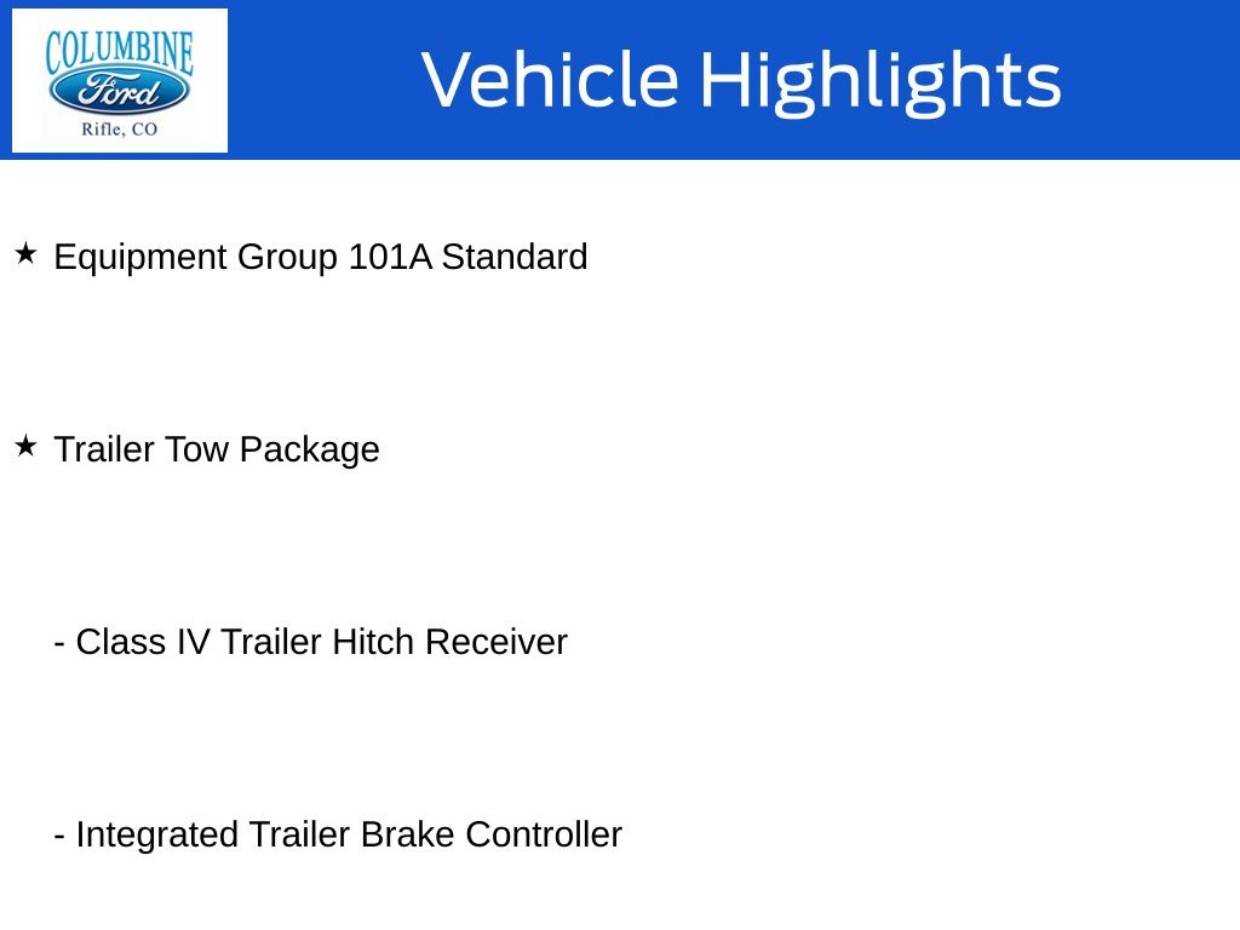 COLUMBINE
Ford
Rifle, CO

Vehicle Highlights

★ Equipment Group 101A Standard

★ Trailer Tow Package

- Class IV Trailer Hitch Receiver

- Integrated Trailer Brake Controller